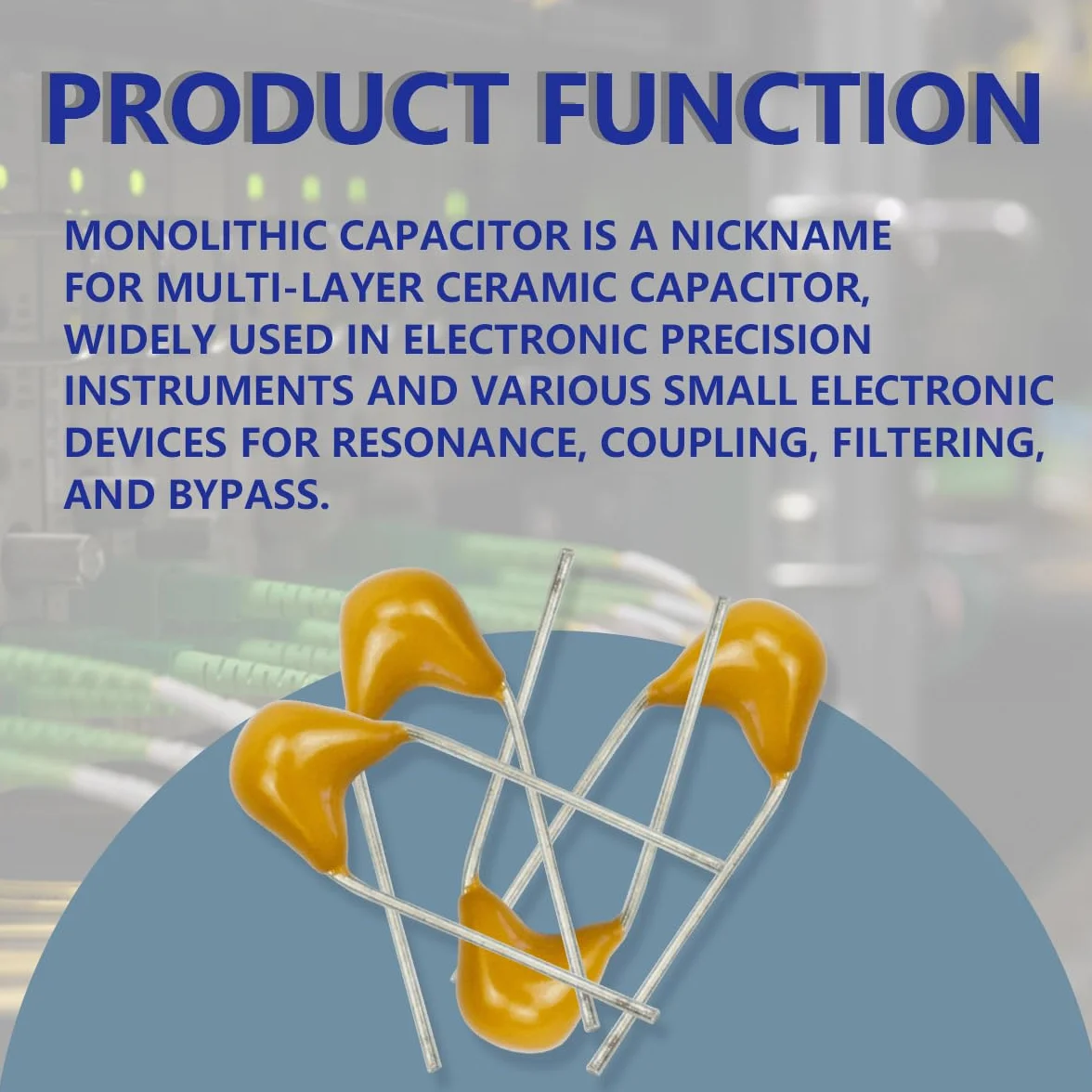 PRODUCT FUNCTION

MONOLITHIC CAPACITOR IS A NICKNAME FOR MULTI-LAYER CERAMIC CAPACITOR, WIDELY USED IN ELECTRONIC PRECISION INSTRUMENTS AND VARIOUS SMALL ELECTRONIC DEVICES FOR RESONANCE, COUPLING, FILTERING, AND BYPASS.